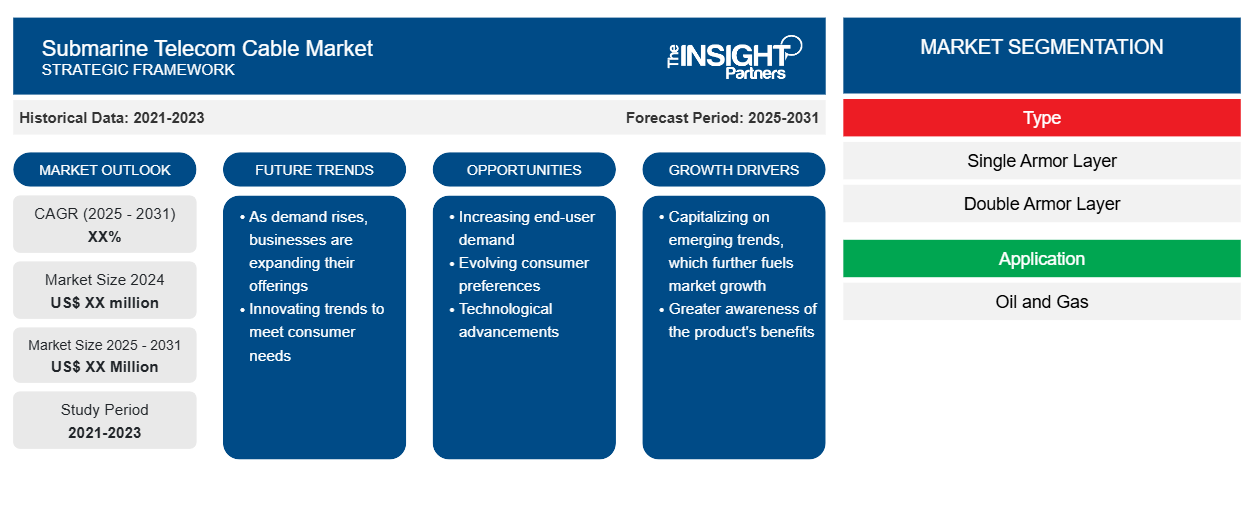 Submarine Telecom Cable Market
STRATEGIC FRAMEWORK

The INSIGHT Partners

Historical Data: 2021-2023

Forecast Period: 2025-2031

MARKET OUTLOOK

CAGR (2025 - 2031)
XX%

Market Size 2024
US$ XX million

Market Size 2025 - 2031
US$ XX Million

Study Period
2021-2023

FUTURE TRENDS

• As demand rises, businesses are expanding their offerings
• Innovating trends to meet consumer needs

OPPORTUNITIES

• Increasing end-user demand
• Evolving consumer preferences
• Technological advancements

GROWTH DRIVERS

• Capitalizing on emerging trends, which further fuels market growth
• Greater awareness of the product's benefits

MARKET SEGMENTATION

Type

Single Armor Layer

Double Armor Layer

Application

Oil and Gas